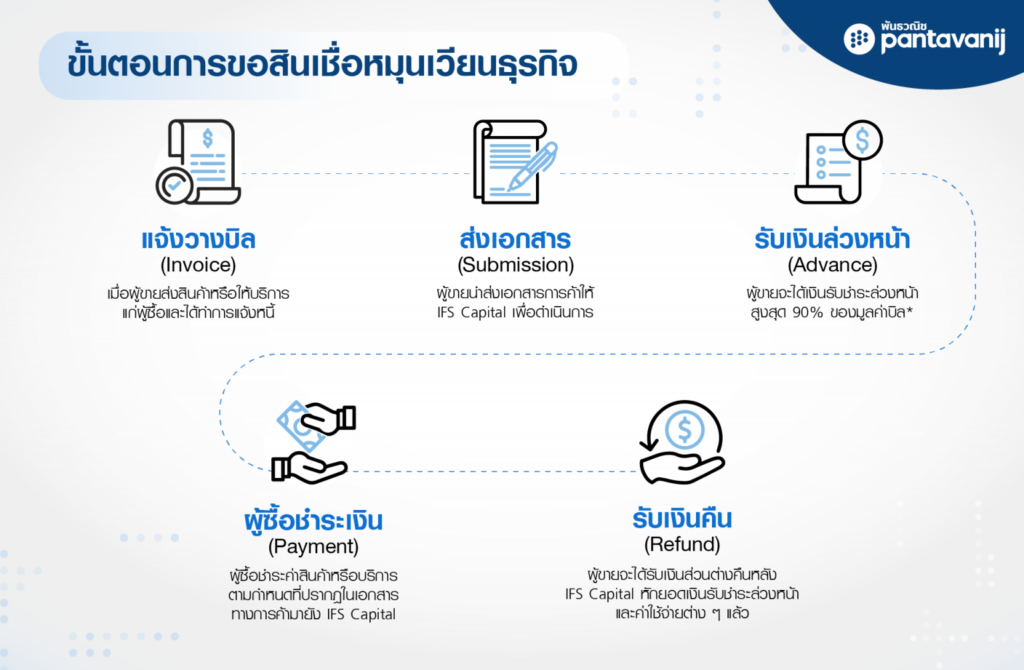 พันธวณิช pantavanij

ขั้นตอนการขอสินเชื่อหมุนเวียนธุรกิจ

แจ้งวางบิล
(Invoice)
เมื่อผู้ขายส่งสินค้าหรือให้บริการ แก่ผู้ซื้อและได้ทำการแจ้งหนี้

ส่งเอกสาร
(Submission)
ผู้ขายนำส่งเอกสารการค้าให้ IFS Capital เพื่อดำเนินการ

รับเงินล่วงหน้า
(Advance)
ผู้ขายจะได้เงินรับชำระล่วงหน้า สูงสุด 90% ของมูลค่าบิล*

ผู้ซื้อชำระเงิน
(Payment)
ผู้ซื้อชำระค่าสินค้าหรือบริการ ตามกำหนดที่ปรากฏในเอกสาร ทางการค้ามายัง IFS Capital

รับเงินคืน
(Refund)
ผู้ขายจะได้รับเงินส่วนต่างคืนหลัง IFS Capital หักยอดเงินรับชำระล่วงหน้า และค่าใช้จ่ายต่าง ๆ แล้ว